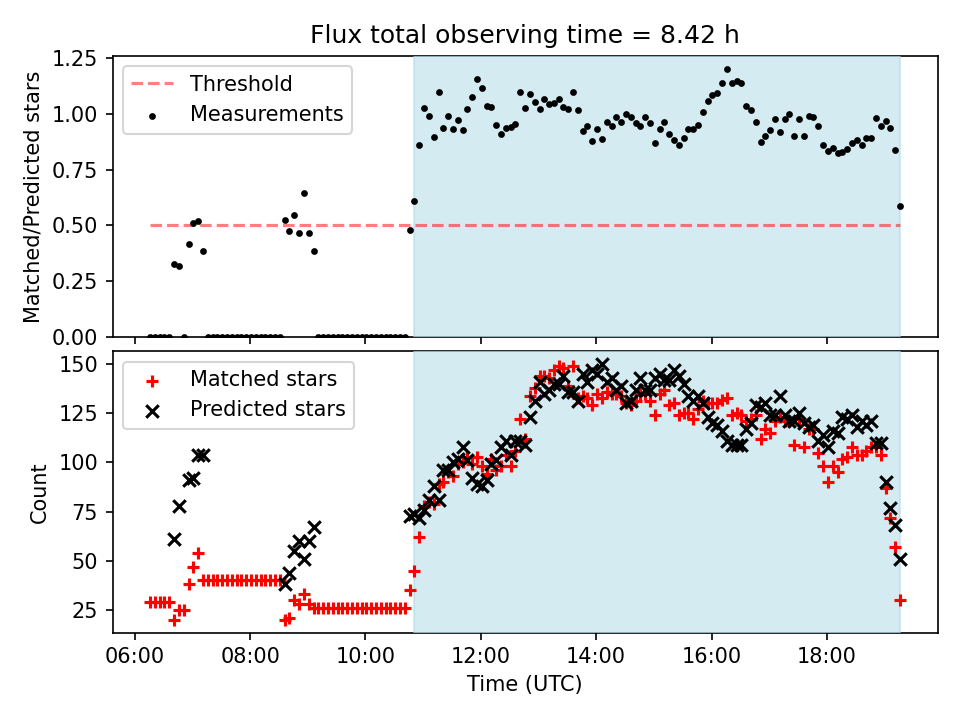 Flux total observing time = 8.42 h

Threshold
Measurements

Matched/Predicted stars

1.25
1.00
0.75
0.50
0.25
0.00

Matched stars
Predicted stars

Count

150
125
100
75
50
25

06:00
08:00
10:00
12:00
14:00
16:00
18:00

Time (UTC)